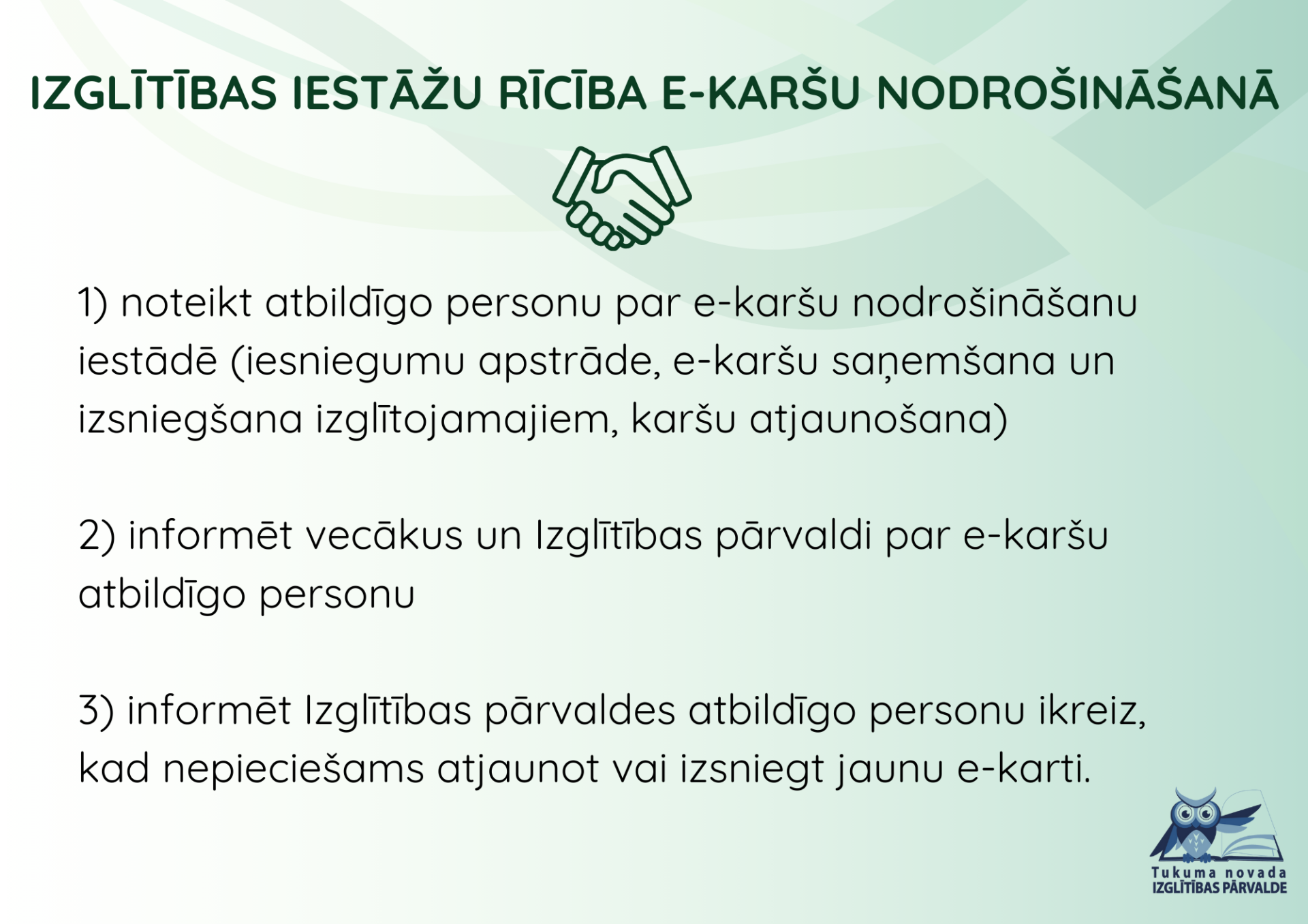 IZGLĪTĪBAS IESTĀŽU RĪCĪBA E-KARŠU NODROŠINĀŠANĀ

1) noteikt atbildīgo personu par e-karšu nodrošināšanu iestādē (iesniegumu apstrāde, e-karšu saņemšana un izsniegšana izglītojamajiem, karšu atjaunošana)

2) informēt vecākus un Izglītības pārvaldi par e-karšu atbildīgo personu

3) informēt Izglītības pārvaldes atbildīgo personu ikreiz, kad nepieciešams atjaunot vai izsniegt jaunu e-karti.

Tukuma novada
IZGLĪTĪBAS PĀRVALDE